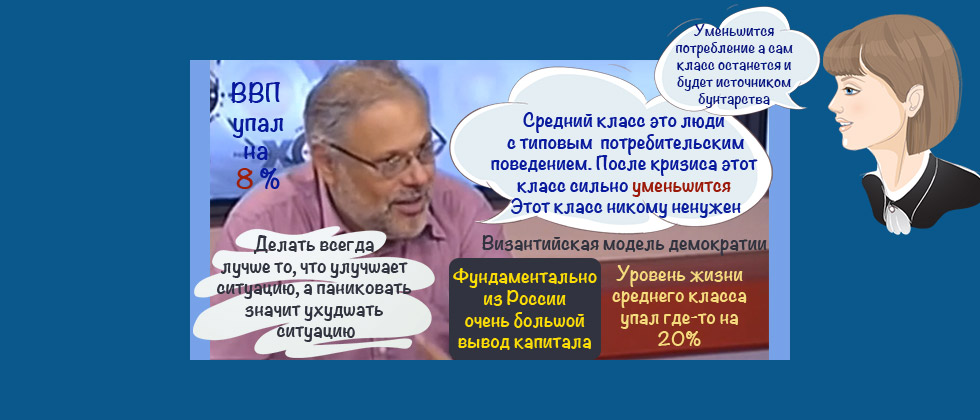 Уменьшится потребление а сам класс останется и будет источником бунтарства

ВВП упал на 8 %

Средний класс это люди с типовым потребительским поведением. После кризиса этот класс сильно уменьшится Этот класс никому ненужен

Византийская модель демократии

Делать всегда лучше то, что улучшает ситуацию, а паниковать значит ухудшать ситуацию

Фундаментально из России очень большой вывод капитала

Уровень жизни среднего класса упал где-то на 20%